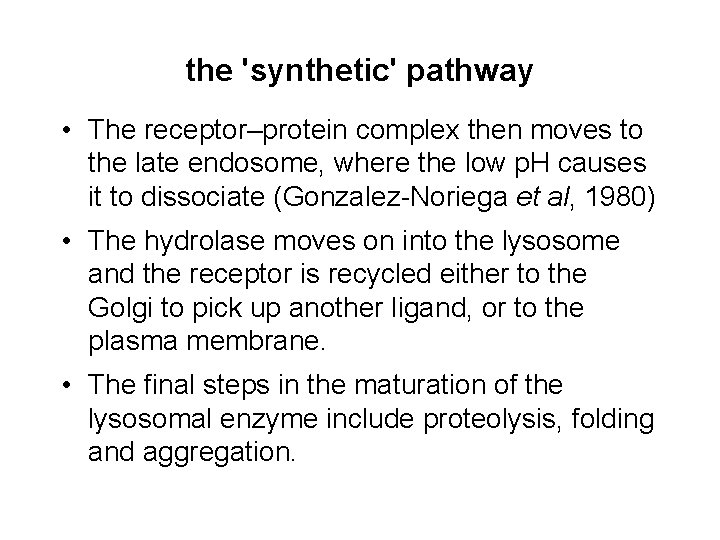 the 'synthetic' pathway

• The receptor–protein complex then moves to the late endosome, where the low pH causes it to dissociate (Gonzalez-Noriega et al, 1980)

• The hydrolase moves on into the lysosome and the receptor is recycled either to the Golgi to pick up another ligand, or to the plasma membrane.

• The final steps in the maturation of the lysosomal enzyme include proteolysis, folding and aggregation.